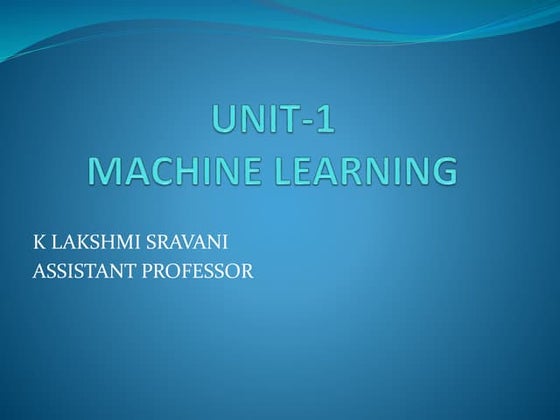 UNIT-1
MACHINE LEARNING

K LAKSHMI SRAVANI
ASSISTANT PROFESSOR